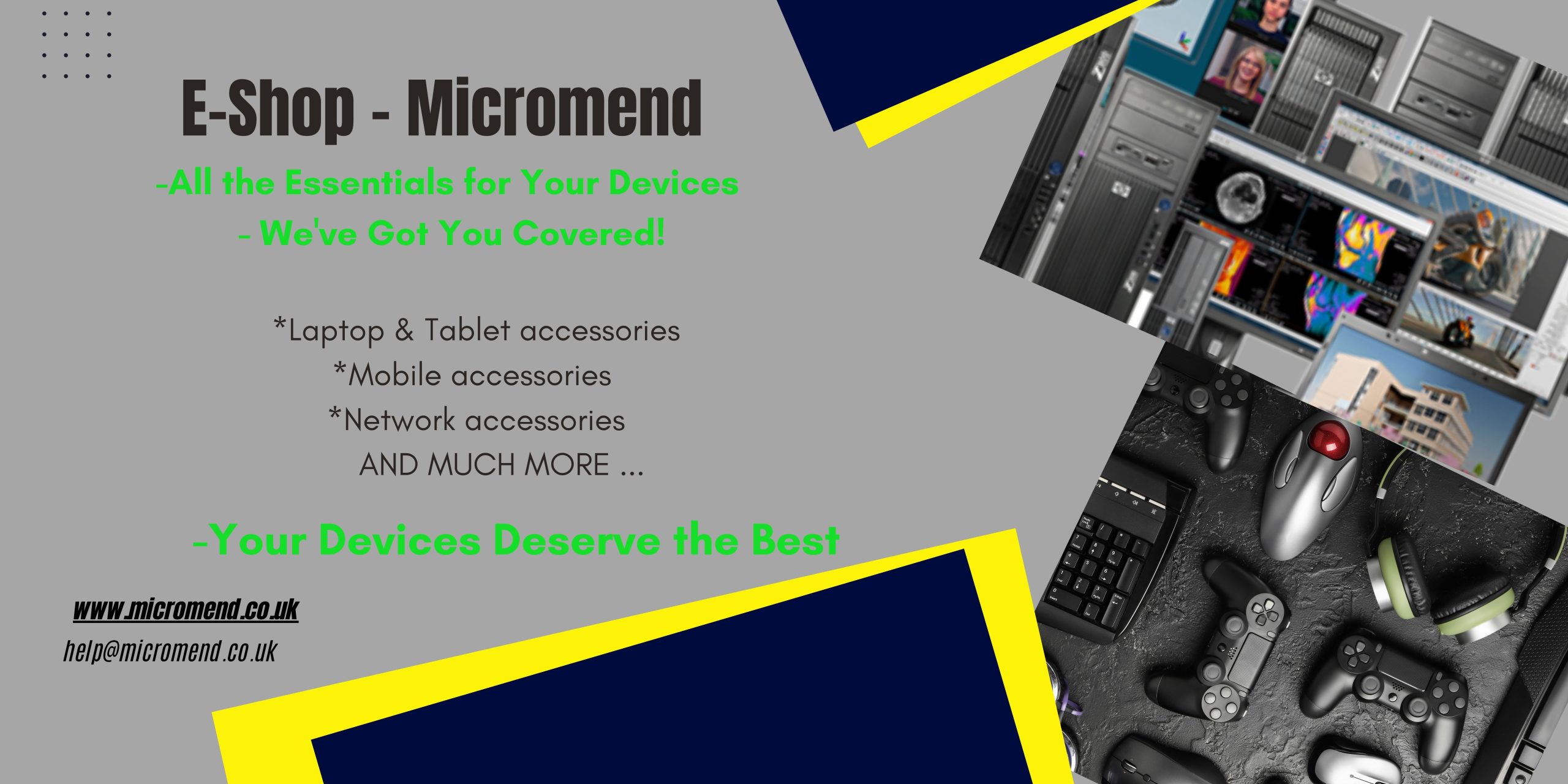 E-Shop - Micromend

-All the Essentials for Your Devices
- We've Got You Covered!

*Laptop & Tablet accessories
*Mobile accessories
*Network accessories
AND MUCH MORE ...

-Your Devices Deserve the Best

www.micromend.co.uk
help@micromend.co.uk